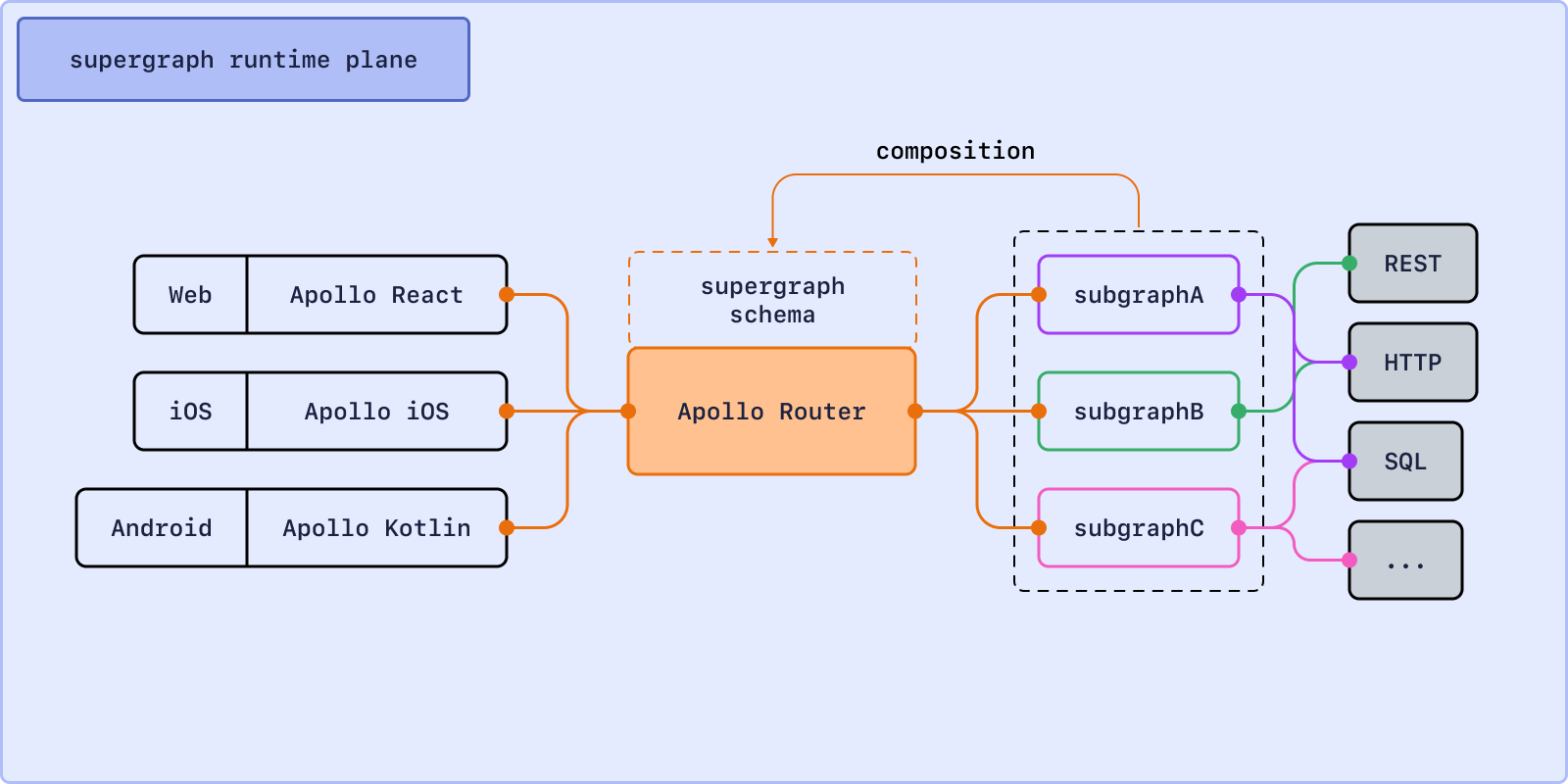 supergraph runtime plane

composition

Web

Apollo React

iOS

Apollo iOS

Android

Apollo Kotlin

supergraph schema

Apollo Router

subgraphA

subgraphB

subgraphC

REST

HTTP

SQL

...